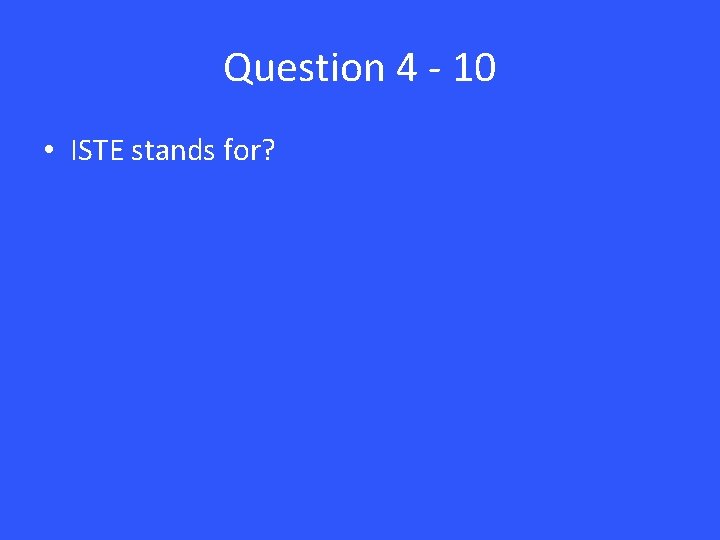 Question 4 - 10

• ISTE stands for?